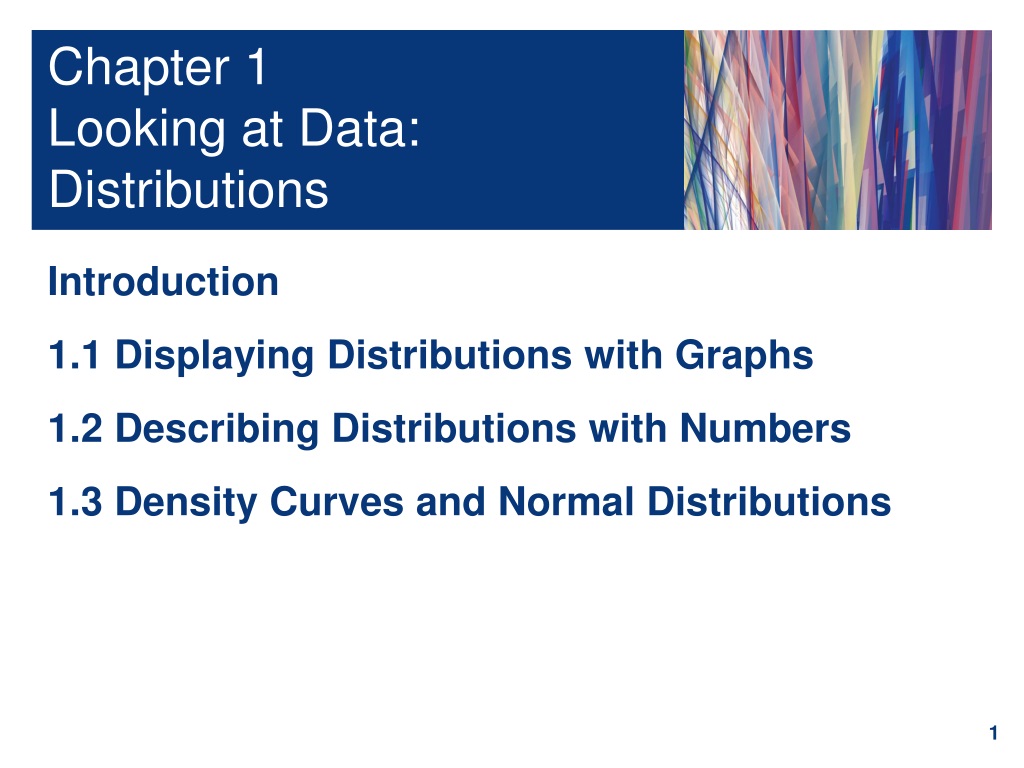 Chapter 1
Looking at Data:
Distributions

Introduction

1.1 Displaying Distributions with Graphs

1.2 Describing Distributions with Numbers

1.3 Density Curves and Normal Distributions

1